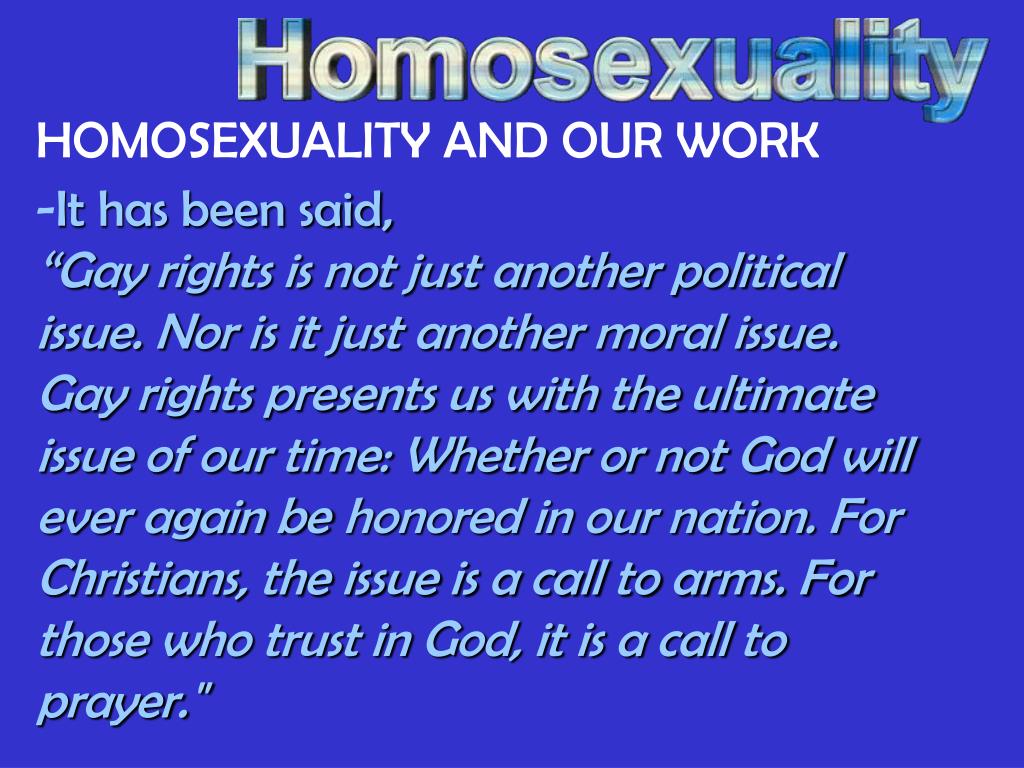 Homosexuality

HOMOSEXUALITY AND OUR WORK

-It has been said,

“Gay rights is not just another political issue. Nor is it just another moral issue. Gay rights presents us with the ultimate issue of our time: Whether or not God will ever again be honored in our nation. For Christians, the issue is a call to arms. For those who trust in God, it is a call to prayer."